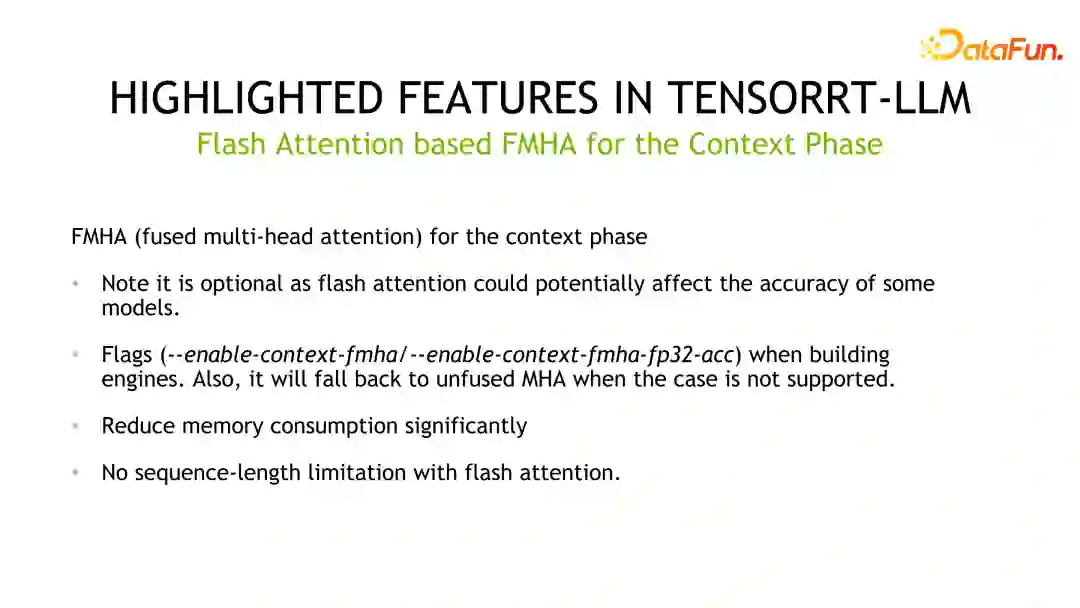 DataFun.

HIGHLIGHTED FEATURES IN TENSORRT-LLM
Flash Attention based FMHA for the Context Phase

FMHA (fused multi-head attention) for the context phase

• Note it is optional as flash attention could potentially affect the accuracy of some models.

• Flags (--enable-context-fmha/--enable-context-fmha-fp32-acc) when building engines. Also, it will fall back to unfused MHA when the case is not supported.

• Reduce memory consumption significantly

• No sequence-length limitation with flash attention.